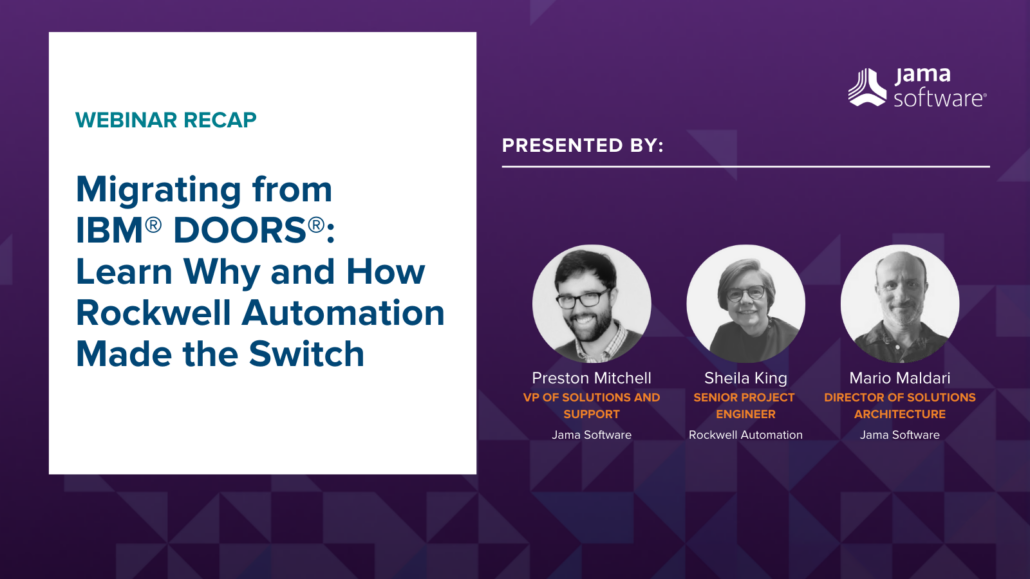 WEBINAR RECAP

Migrating from IBM® DOORS®: Learn Why and How Rockwell Automation Made the Switch

jama software®

PRESENTED BY:

Preston Mitchell
VP OF SOLUTIONS AND SUPPORT
Jama Software

Sheila King
SENIOR PROJECT ENGINEER
Rockwell Automation

Mario Maldari
DIRECTOR OF SOLUTIONS ARCHITECTURE
Jama Software